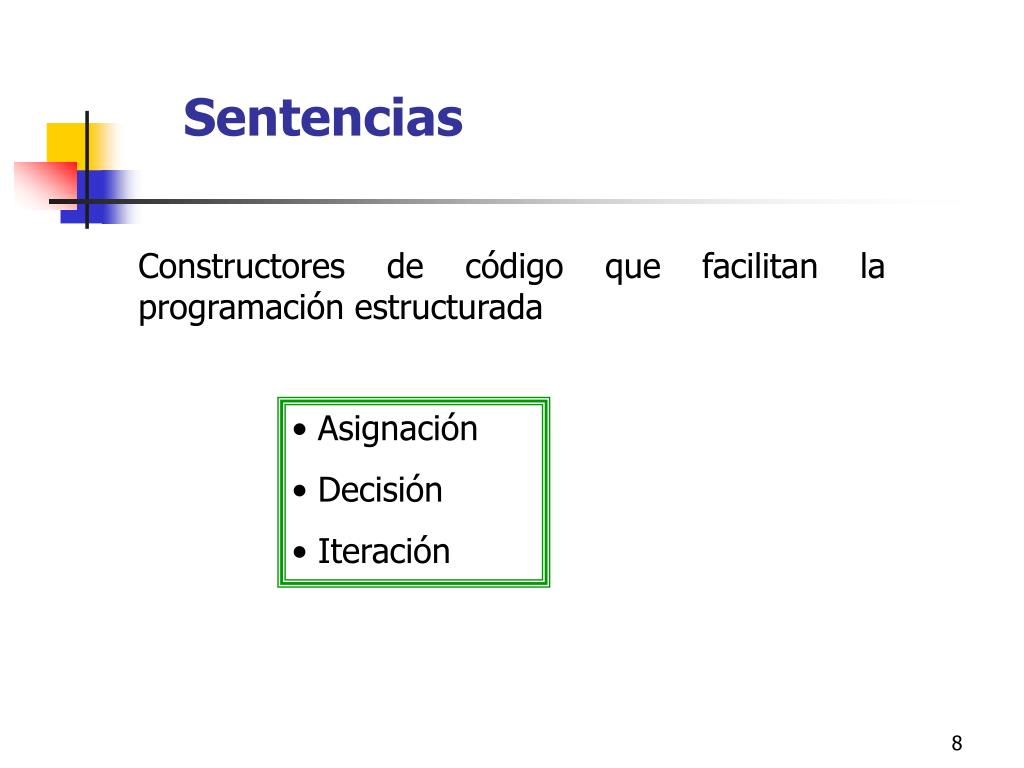 Sentencias

Constructores de código que facilitan la programación estructurada

• Asignación
• Decisión
• Iteración

8